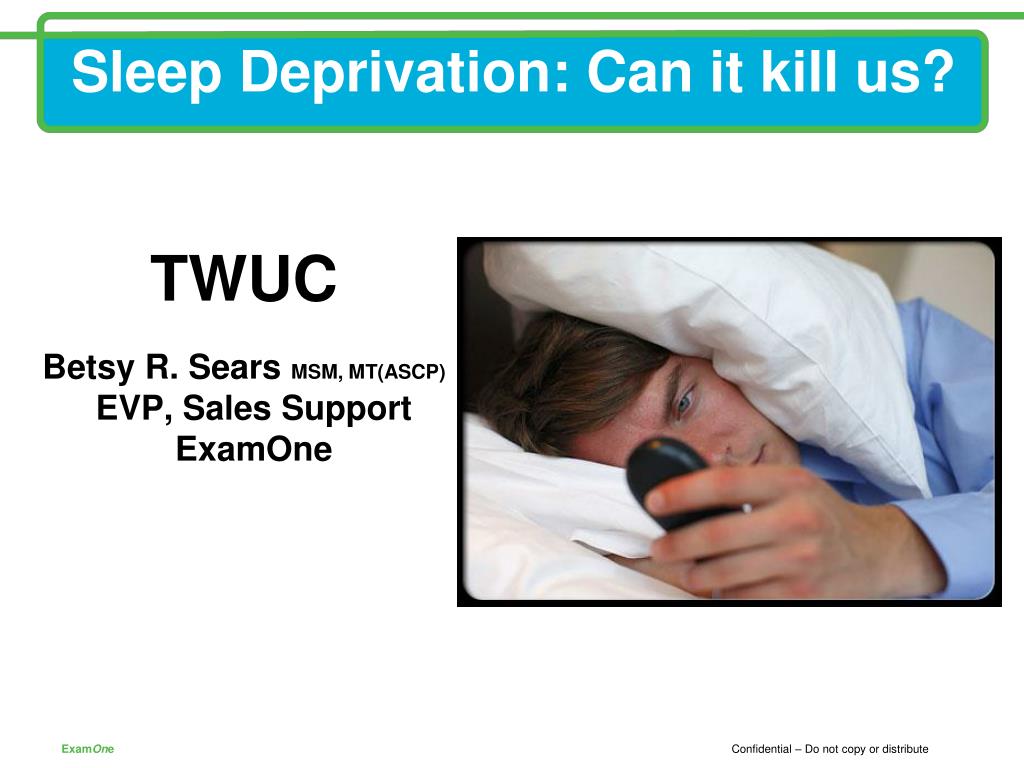 Sleep Deprivation: Can it kill us?

TWUC

Betsy R. Sears MSM, MT(ASCP)
EVP, Sales Support
ExamOne

ExamOne

Confidential – Do not copy or distribute